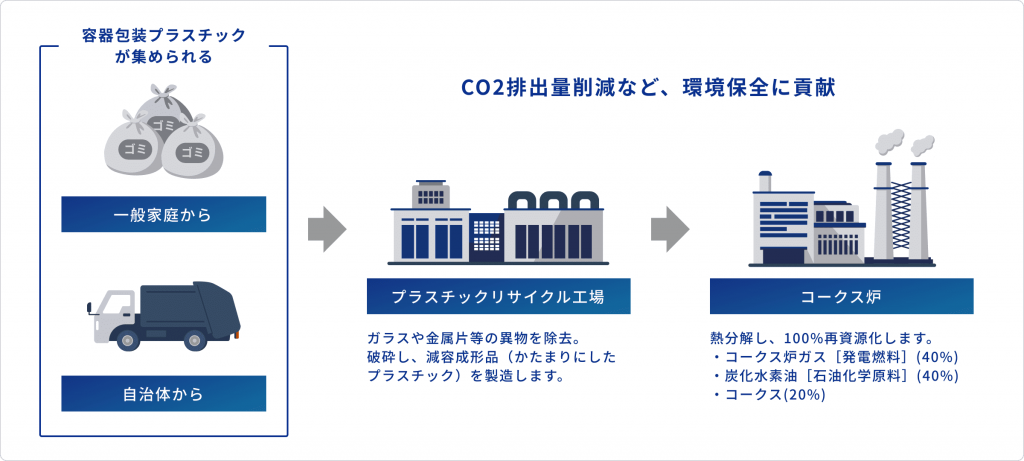 容器包装プラスチックが集められる

ゴミ
ゴミ
ゴミ

一般家庭から

自治体から

CO2排出量削減など、環境保全に貢献

プラスチックリサイクル工場

ガラスや金属片等の異物を除去。
破砕し、減容成形品（かたまりにしたプラスチック）を製造します。

コークス炉

熱分解し、100%再資源化します。
・コークス炉ガス［発電燃料］(40%)
・炭化水素油［石油化学原料］(40%)
・コークス(20%)